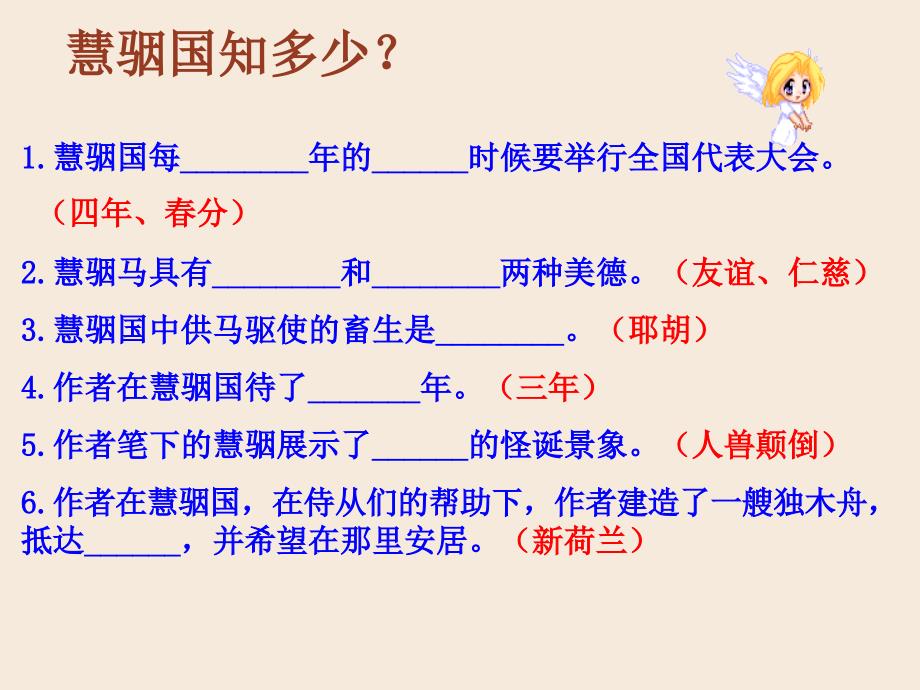 慧骃国知多少？

1.慧骃国每________年的______时候要举行全国代表大会。（四年、春分）

2.慧骃马具有________和________两种美德。（友谊、仁慈）

3.慧骃国中供马驱使的畜生是________。（耶胡）

4.作者在慧骃国待了_______年。（三年）

5.作者笔下的慧骃展示了______的怪诞景象。（人兽颠倒）

6.作者在慧骃国，在侍从们的帮助下，作者建造了一艘独木舟，抵达______，并希望在那里安居。（新荷兰）